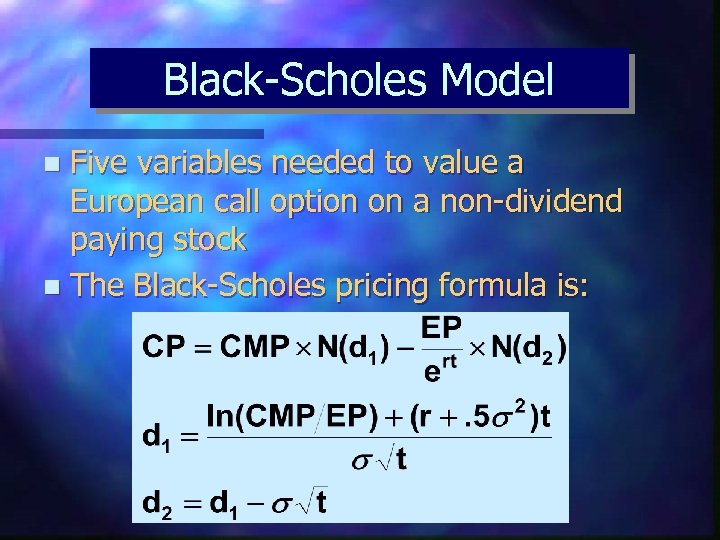 Black-Scholes Model

Five variables needed to value a European call option on a non-dividend paying stock

The Black-Scholes pricing formula is:

$CP = CMP \times N(d_1) - \frac{EP}{e^{rt}} \times N(d_2)$

$d_1 = \frac{\ln(CMP/EP) + (r + .5\sigma^2)t}{\sigma\sqrt{t}}$

$d_2 = d_1 - \sigma\sqrt{t}$